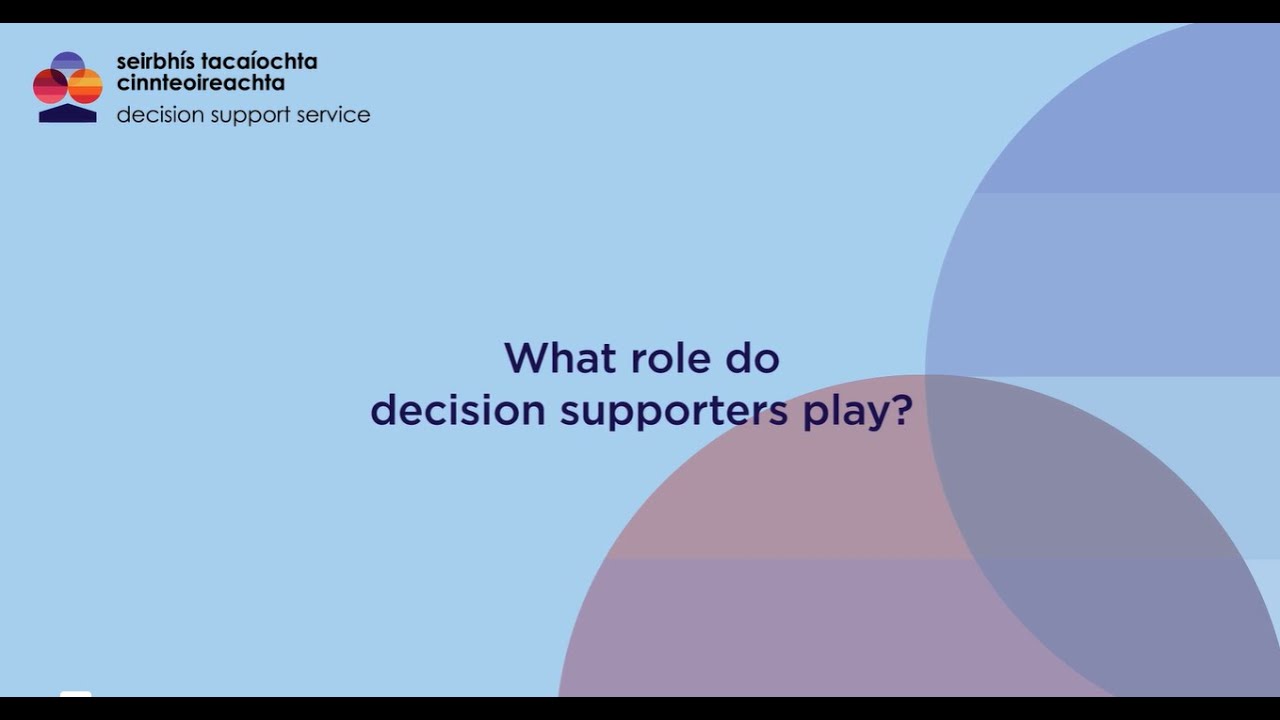 seirbhís tacaíochta cinnteoireachta
decision support service

What role do decision supporters play?